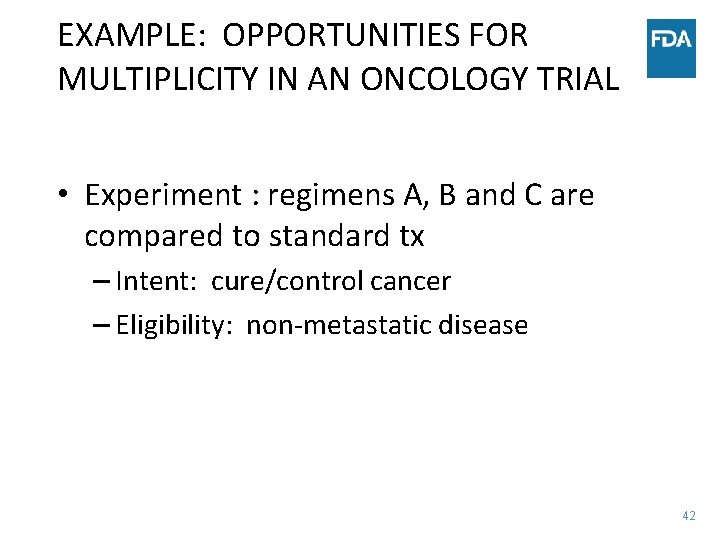 EXAMPLE: OPPORTUNITIES FOR MULTIPLICITY IN AN ONCOLOGY TRIAL

FDA

• Experiment : regimens A, B and C are compared to standard tx
– Intent: cure/control cancer
– Eligibility: non-metastatic disease

42